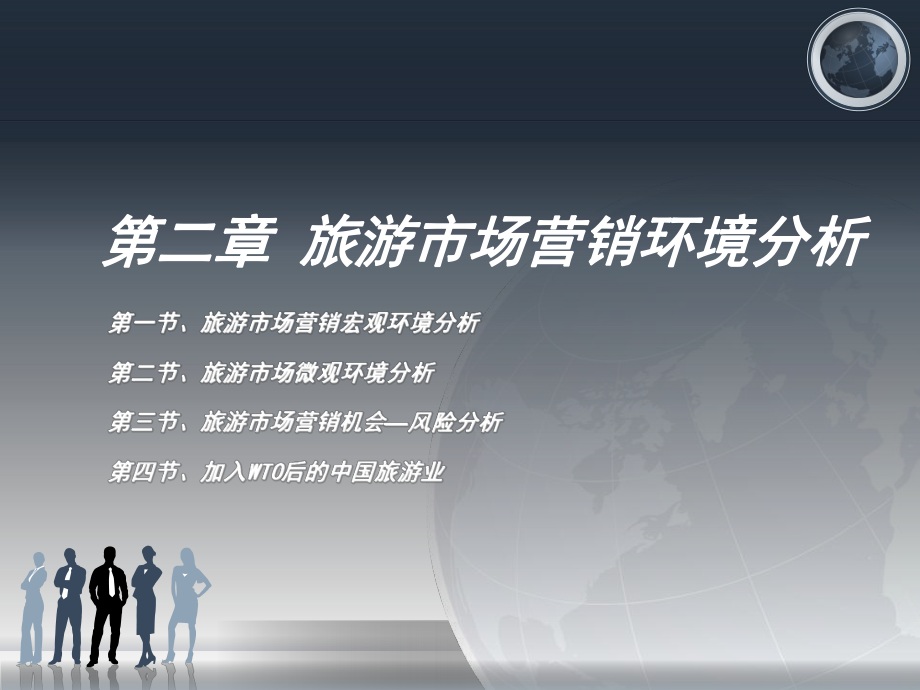 第二章 旅游市场营销环境分析

第一节、旅游市场营销宏观环境分析

第二节、旅游市场微观环境分析

第三节、旅游市场营销机会—风险分析

第四节、加入WTO后的中国旅游业